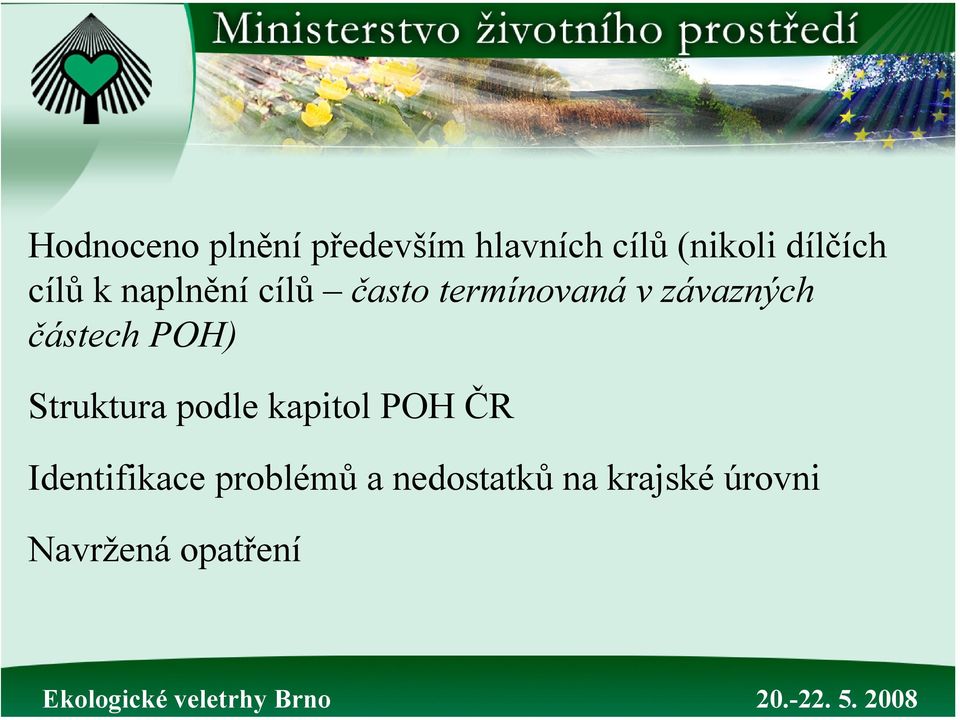 Ministerstvo životního prostředí

Hodnoceno plnění především hlavních cílů (nikoli dílčích cílů k naplnění cílů – často termínovaná v závazných částech POH)

Struktura podle kapitol POH ČR

Identifikace problémů a nedostatků na krajské úrovni

Navržená opatření

Ekologické veletrhy Brno

20.-22. 5. 2008